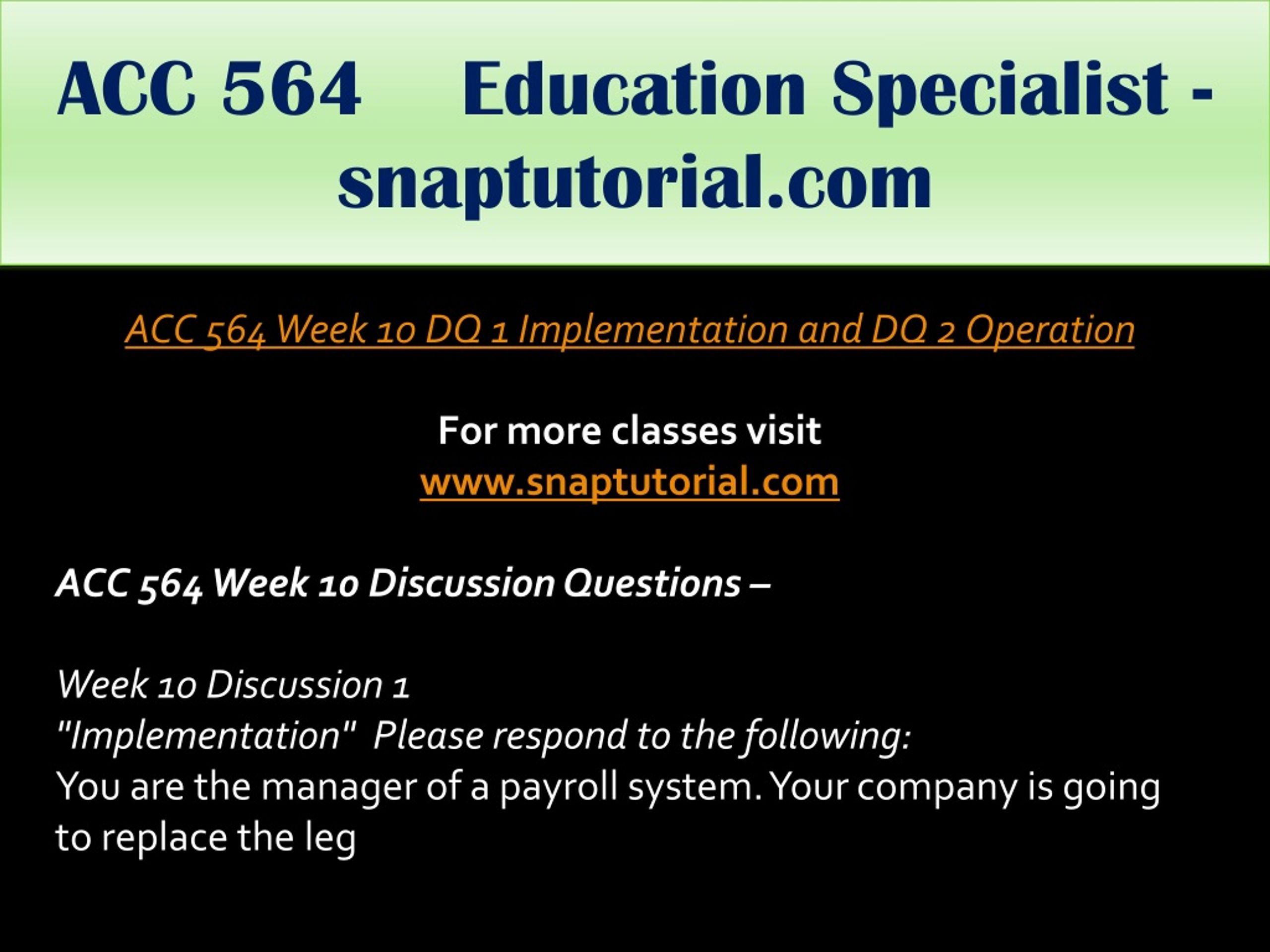 ACC 564 Education Specialist - snaptutorial.com

ACC 564 Week 10 DQ 1 Implementation and DQ 2 Operation

For more classes visit
www.snaptutorial.com

ACC 564 Week 10 Discussion Questions –

Week 10 Discussion 1
"Implementation" Please respond to the following:
You are the manager of a payroll system. Your company is going to replace the leg